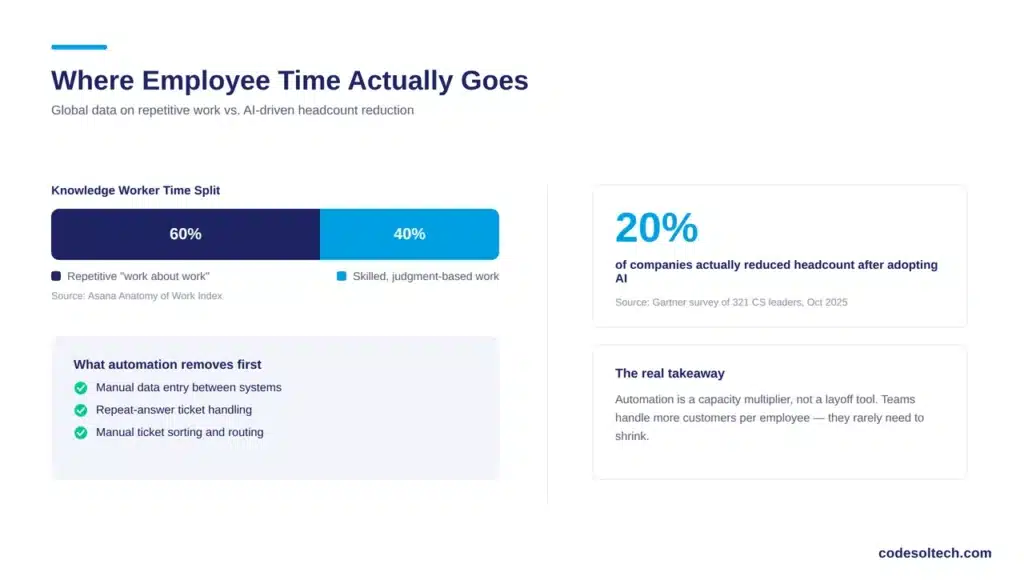 Where Employee Time Actually Goes

Global data on repetitive work vs. AI-driven headcount reduction

Knowledge Worker Time Split

60%

40%

Repetitive "work about work"

Skilled, judgment-based work

Source: Asana Anatomy of Work Index

What automation removes first

Manual data entry between systems

Repeat-answer ticket handling

Manual ticket sorting and routing

20%

of companies actually reduced headcount after adopting AI

Source: Gartner survey of 321 CS leaders, Oct 2025

The real takeaway

Automation is a capacity multiplier, not a layoff tool. Teams handle more customers per employee — they rarely need to shrink.

codesoltech.com